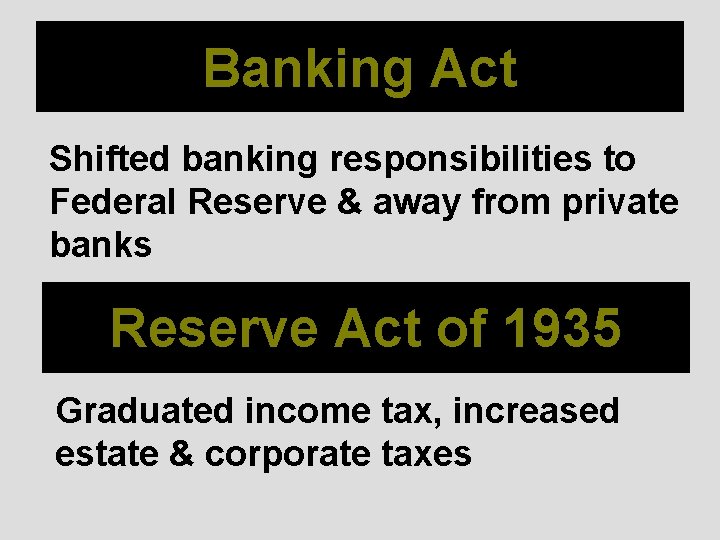 Banking Act

Shifted banking responsibilities to Federal Reserve & away from private banks

Reserve Act of 1935

Graduated income tax, increased estate & corporate taxes